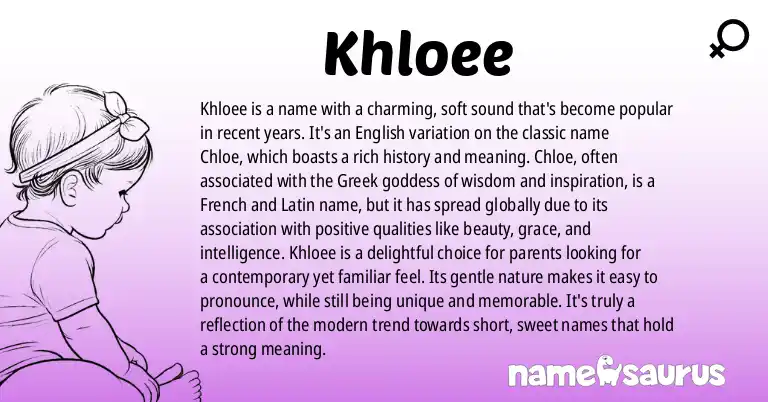 Khloee

Khloee is a name with a charming, soft sound that's become popular in recent years. It's an English variation on the classic name Chloe, which boasts a rich history and meaning. Chloe, often associated with the Greek goddess of wisdom and inspiration, is a French and Latin name, but it has spread globally due to its association with positive qualities like beauty, grace, and intelligence. Khloee is a delightful choice for parents looking for a contemporary yet familiar feel. Its gentle nature makes it easy to pronounce, while still being unique and memorable. It's truly a reflection of the modern trend towards short, sweet names that hold a strong meaning.

namesaurus